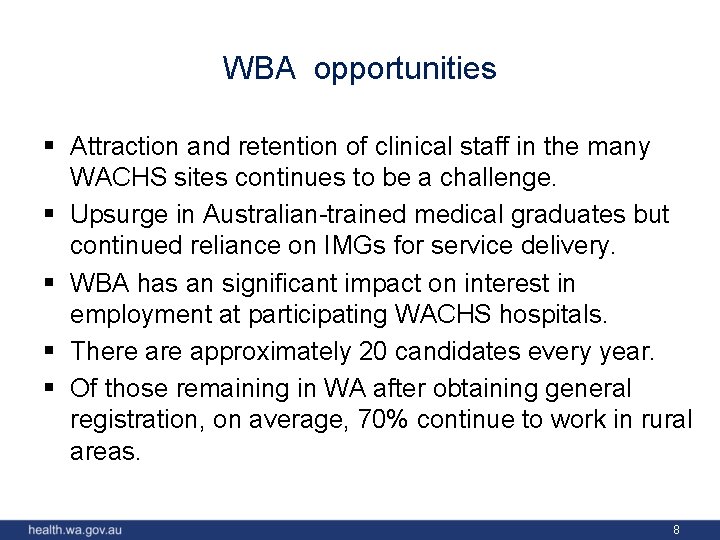 WBA opportunities

▪ Attraction and retention of clinical staff in the many WACHS sites continues to be a challenge.

▪ Upsurge in Australian-trained medical graduates but continued reliance on IMGs for service delivery.

▪ WBA has an significant impact on interest in employment at participating WACHS hospitals.

▪ There are approximately 20 candidates every year.

▪ Of those remaining in WA after obtaining general registration, on average, 70% continue to work in rural areas.

health.wa.gov.au

8